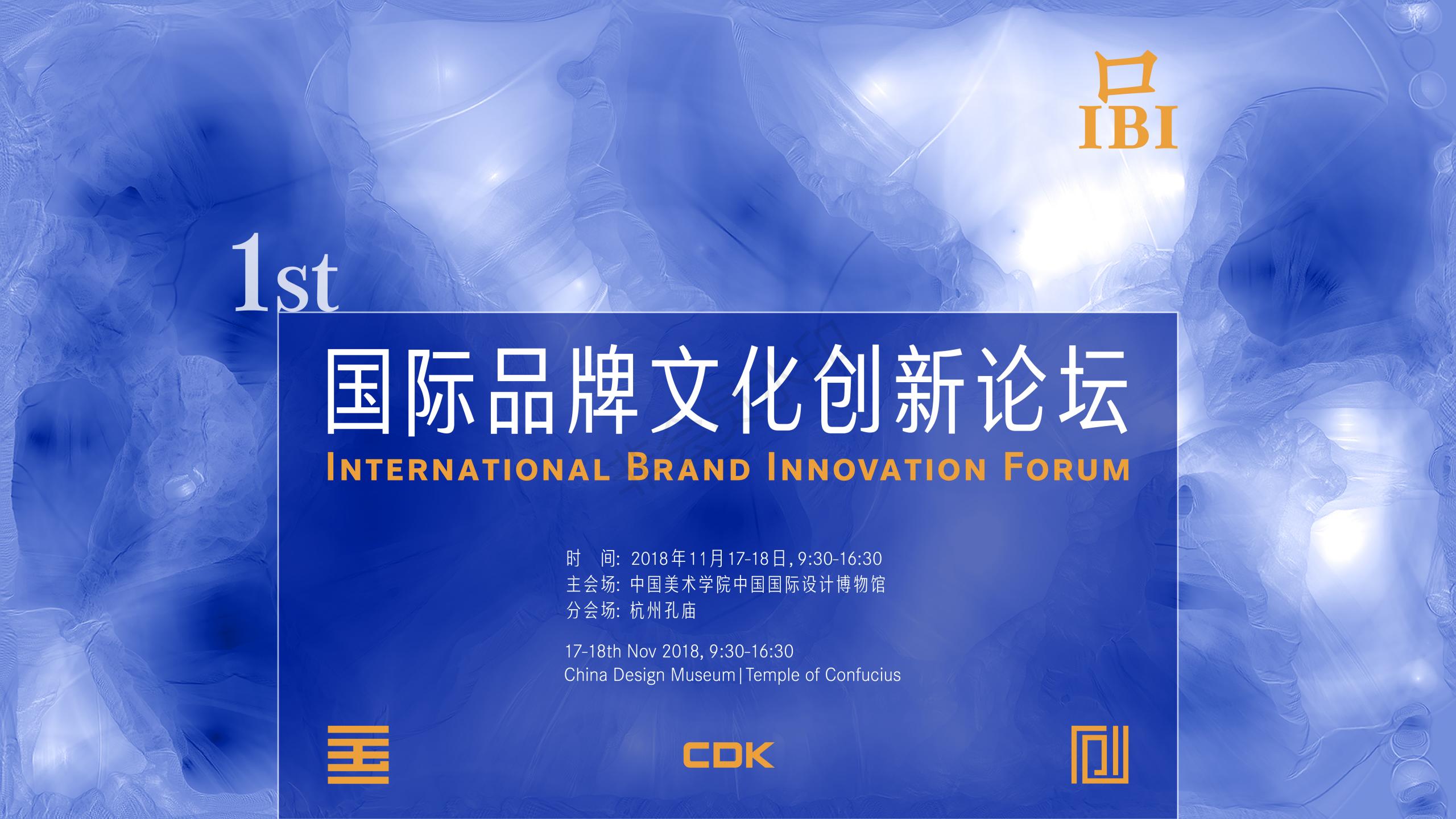 IBI

1st

国际品牌文化创新论坛

INTERNATIONAL BRAND INNOVATION FORUM

时　间: 2018年11月17-18日, 9:30-16:30
主会场: 中国美术学院中国国际设计博物馆
分会场: 杭州孔庙

17-18th Nov 2018, 9:30-16:30
China Design Museum | Temple of Confucius

CDK